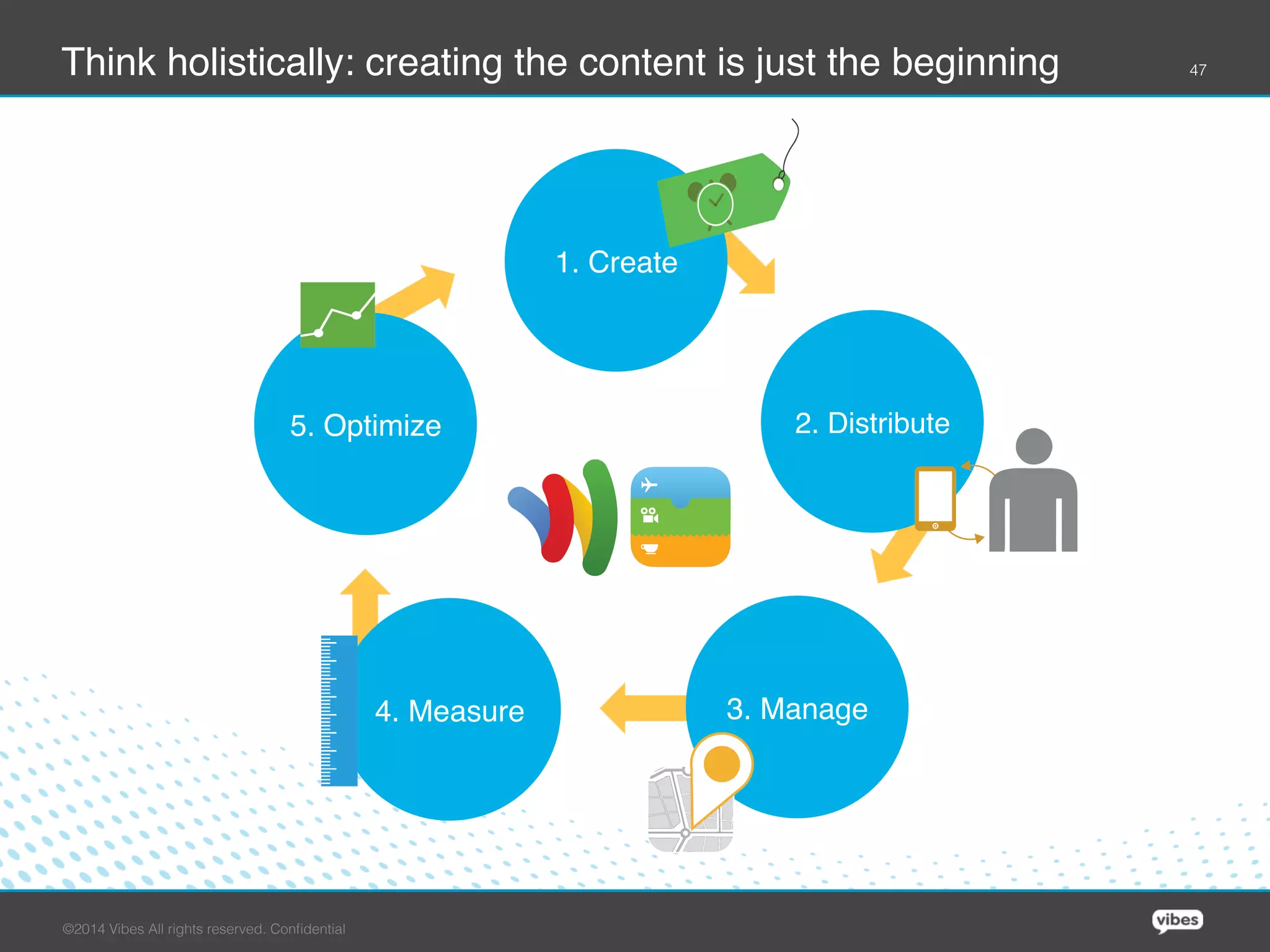 Think holistically: creating the content is just the beginning

47

1. Create

2. Distribute

3. Manage

4. Measure

5. Optimize

©2014 Vibes All rights reserved. Confidential

vibes